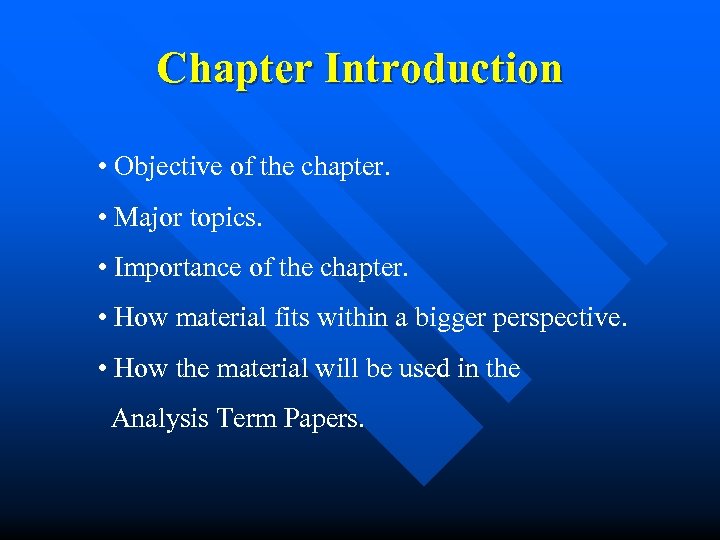 Chapter Introduction

• Objective of the chapter.

• Major topics.

• Importance of the chapter.

• How material fits within a bigger perspective.

• How the material will be used in the Analysis Term Papers.